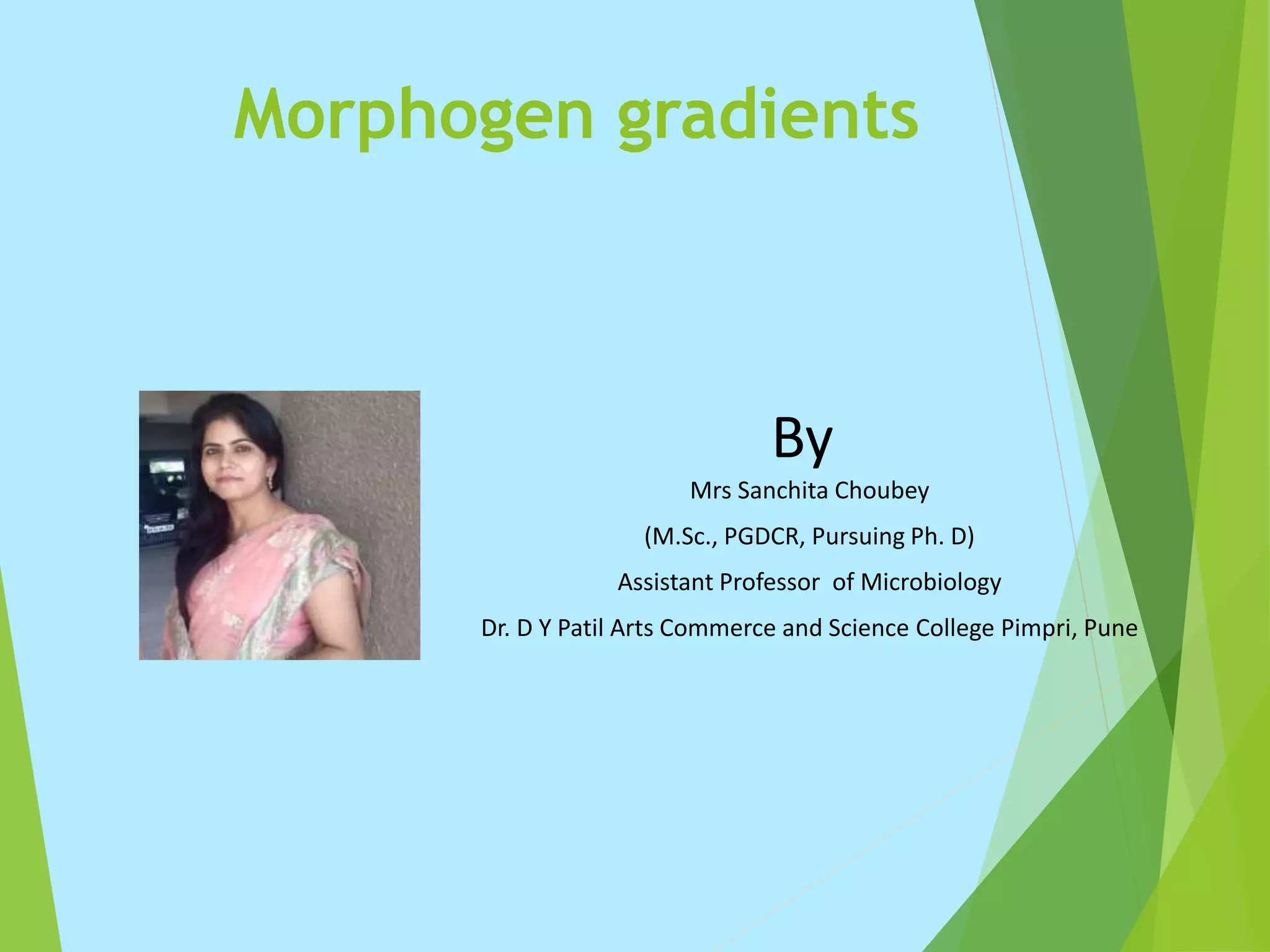 Morphogen gradients

By

Mrs Sanchita Choubey

(M.Sc., PGDCR, Pursuing Ph. D)

Assistant Professor  of Microbiology

Dr. D Y Patil Arts Commerce and Science College Pimpri, Pune